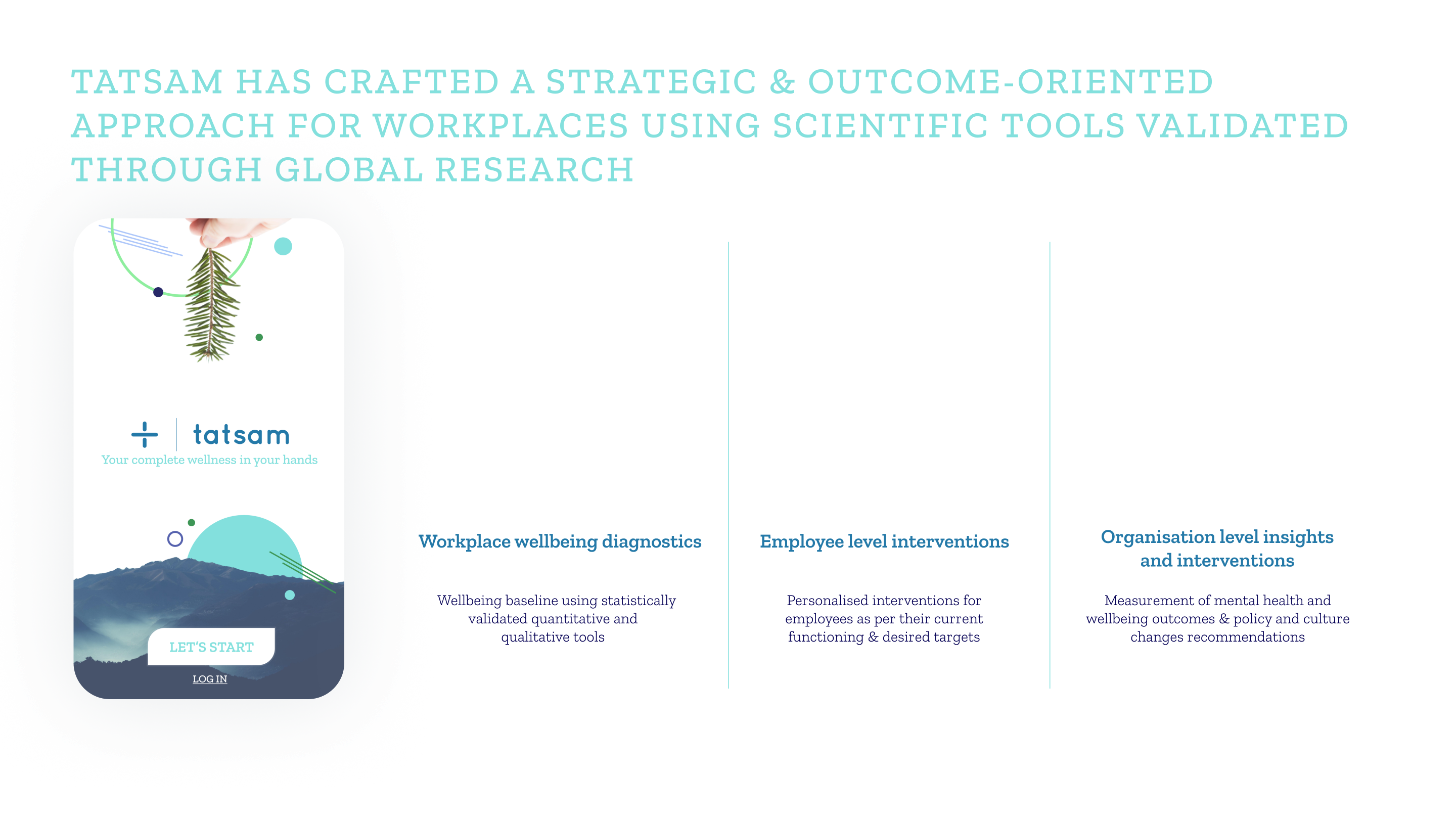 TATSAM HAS CRAFTED A STRATEGIC & OUTCOME-ORIENTED APPROACH FOR WORKPLACES USING SCIENTIFIC TOOLS VALIDATED THROUGH GLOBAL RESEARCH

tatsam
Your complete wellness in your hands

LET'S START

LOG IN

Workplace wellbeing diagnostics

Wellbeing baseline using statistically validated quantitative and qualitative tools

Employee level interventions

Personalised interventions for employees as per their current functioning & desired targets

Organisation level insights and interventions

Measurement of mental health and wellbeing outcomes & policy and culture changes recommendations